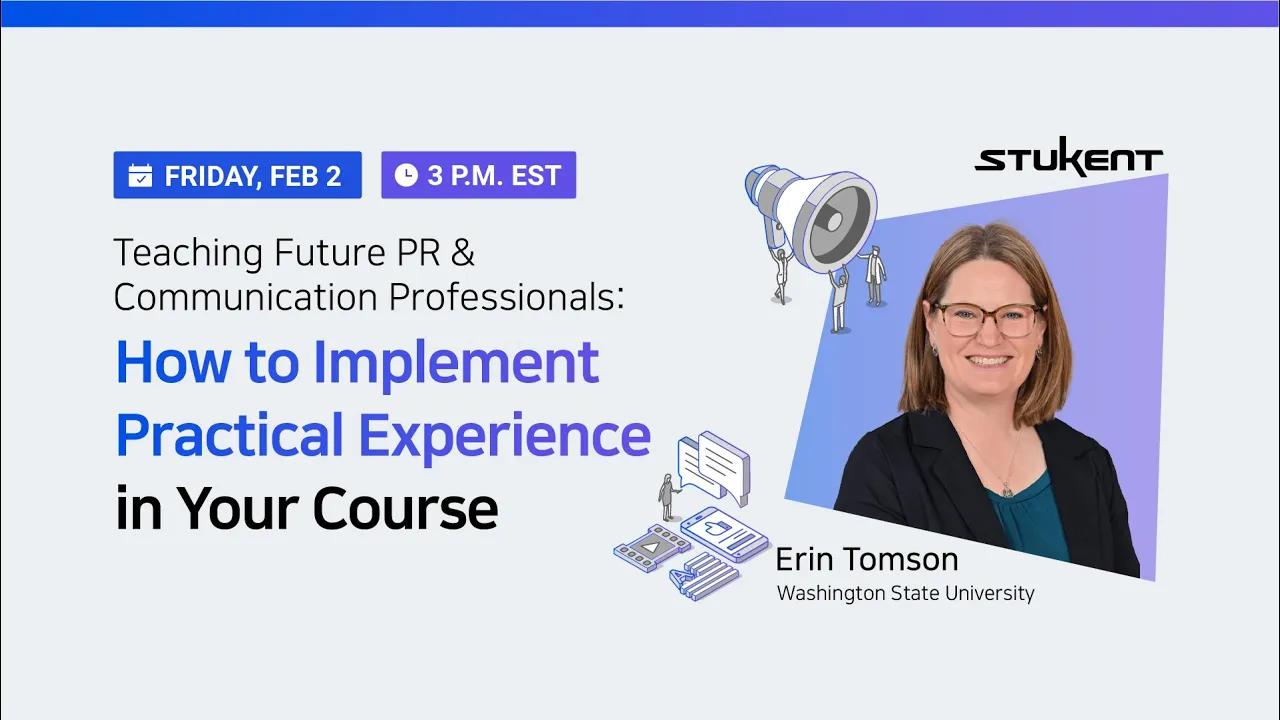 FRIDAY, FEB 2

3 P.M. EST

STUKENT

Teaching Future PR & Communication Professionals:

How to Implement Practical Experience in Your Course

Erin Tomson
Washington State University